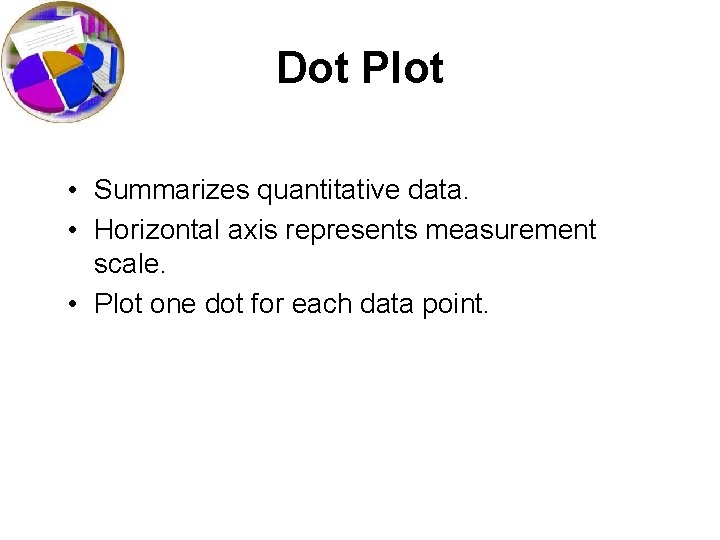 Dot Plot

• Summarizes quantitative data.
• Horizontal axis represents measurement scale.
• Plot one dot for each data point.